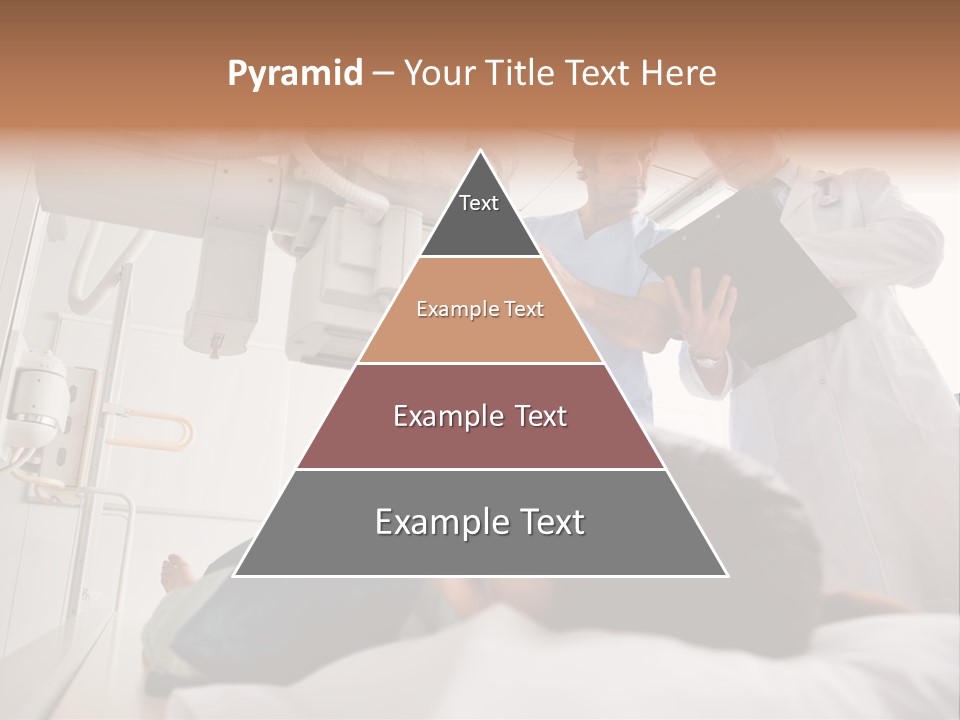 Pyramid – Your Title Text Here

Text

Example Text

Example Text

Example Text